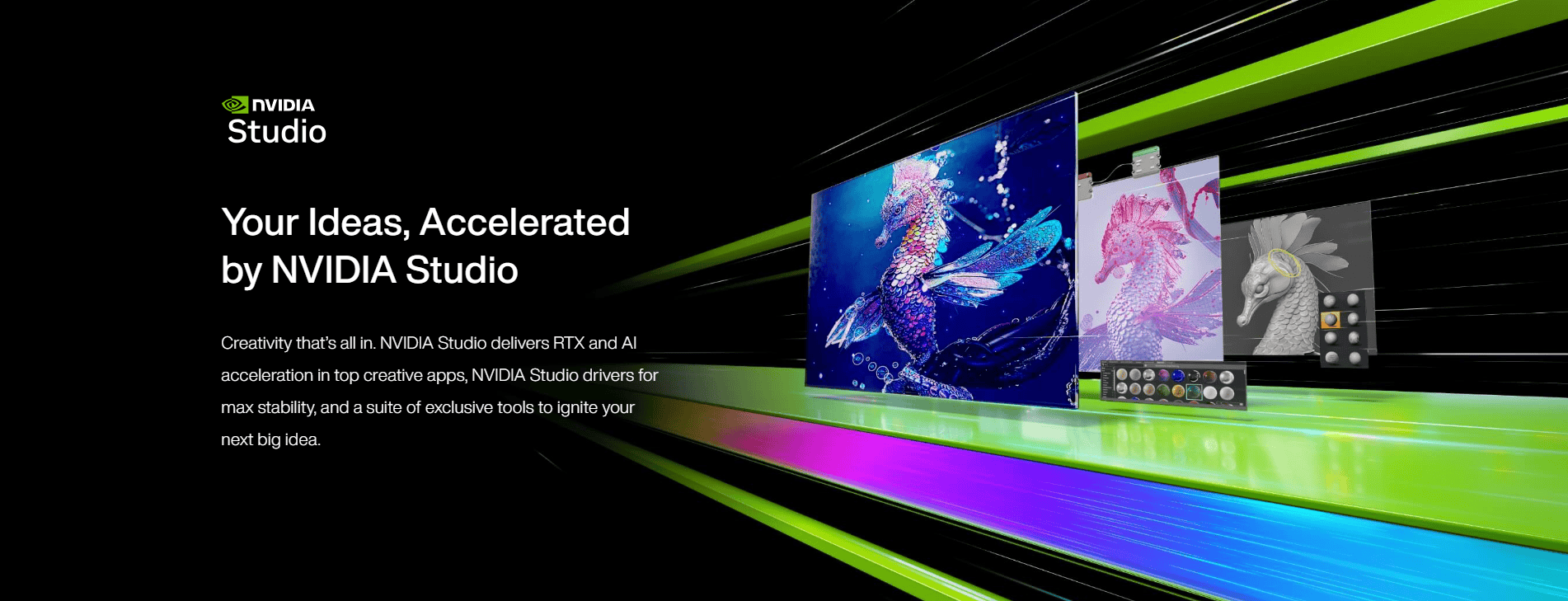 NVIDIA
Studio

Your Ideas, Accelerated by NVIDIA Studio

Creativity that's all in. NVIDIA Studio delivers RTX and AI acceleration in top creative apps, NVIDIA Studio drivers for max stability, and a suite of exclusive tools to ignite your next big idea.